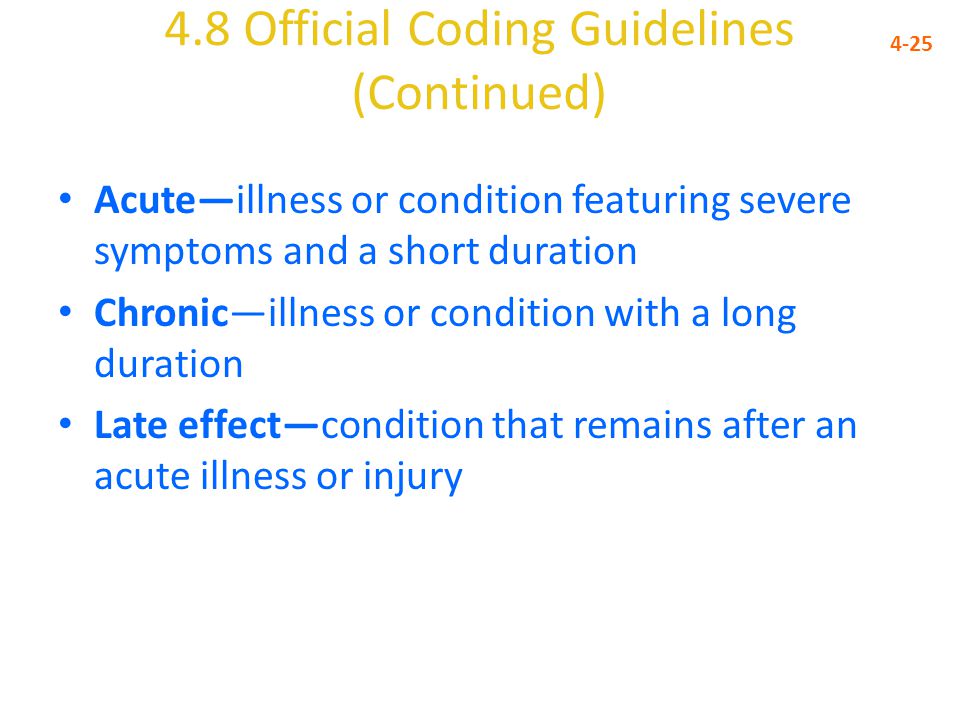 4.8 Official Coding Guidelines (Continued)

4-25

• Acute—illness or condition featuring severe symptoms and a short duration
• Chronic—illness or condition with a long duration
• Late effect—condition that remains after an acute illness or injury